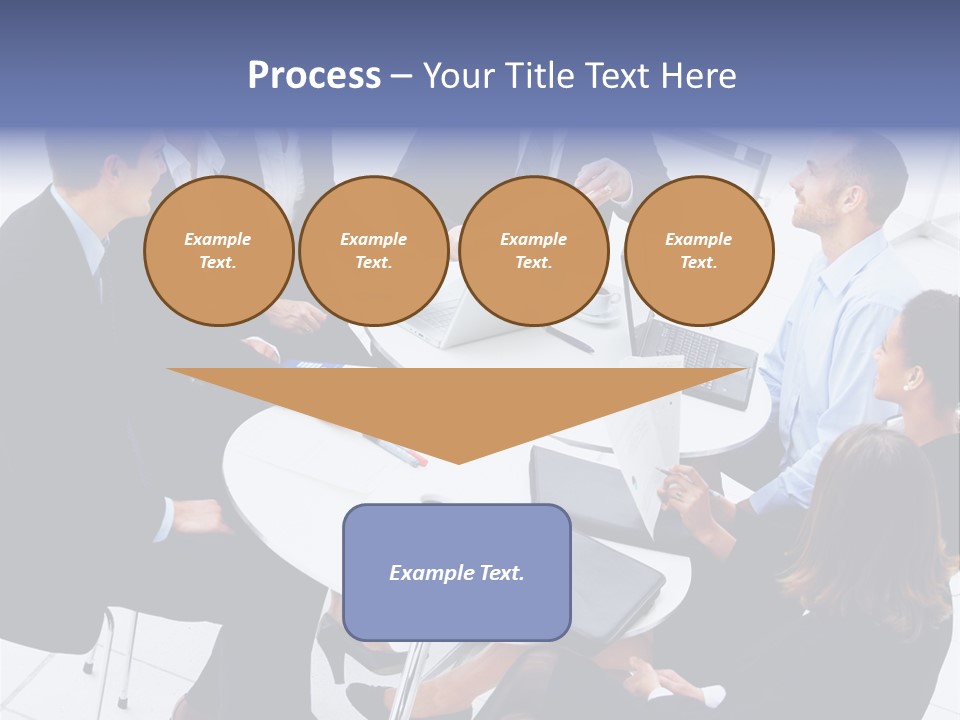 Process – Your Title Text Here

Example Text.

Example Text.

Example Text.

Example Text.

Example Text.